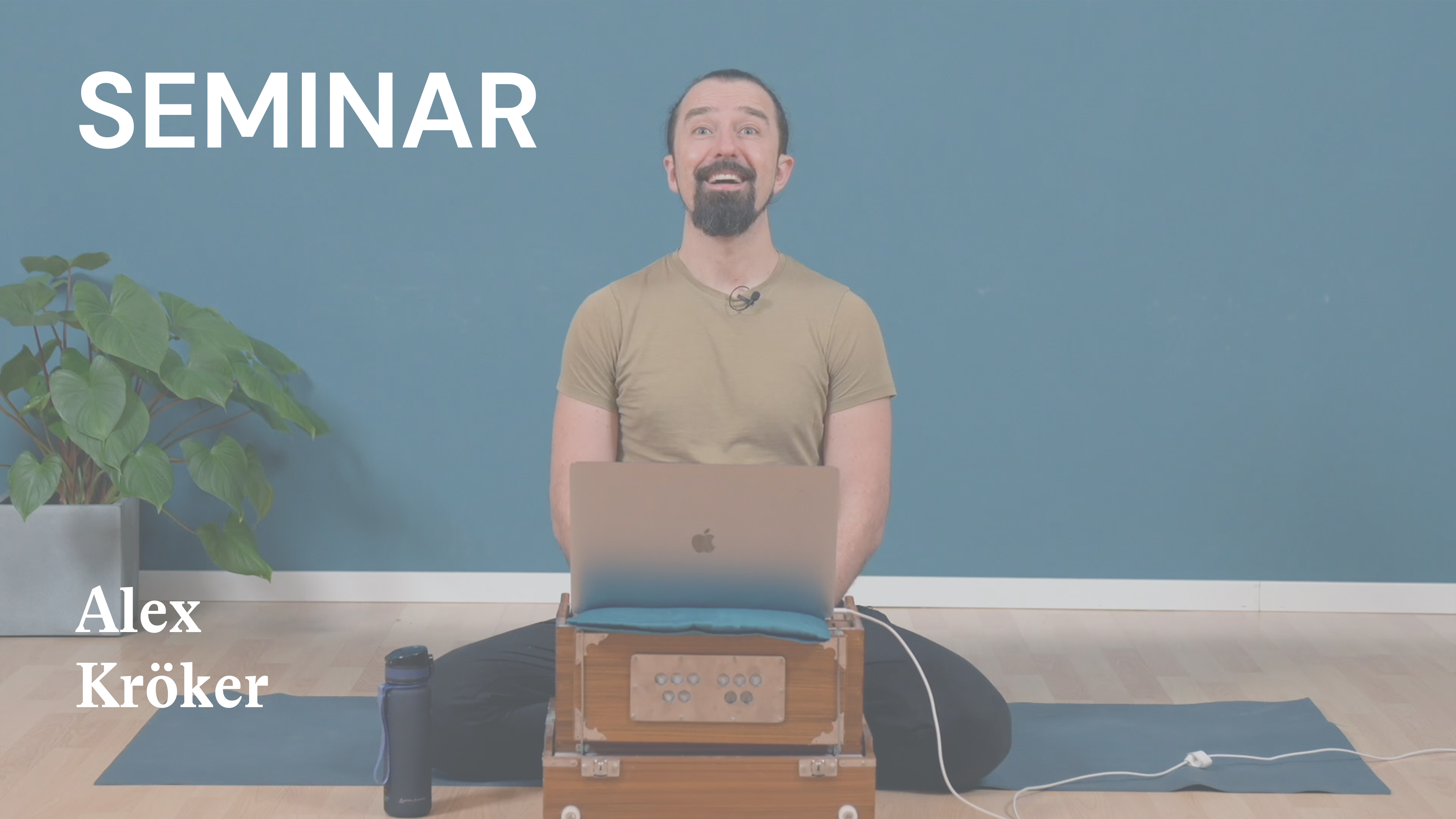 SEMINAR

Alex
Kröker